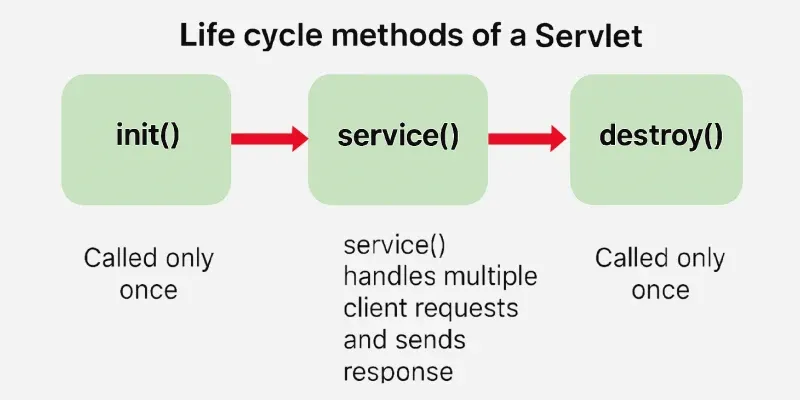 Life cycle methods of a Servlet

init()

service()

destroy()

Called only once

service() handles multiple client requests and sends response

Called only once